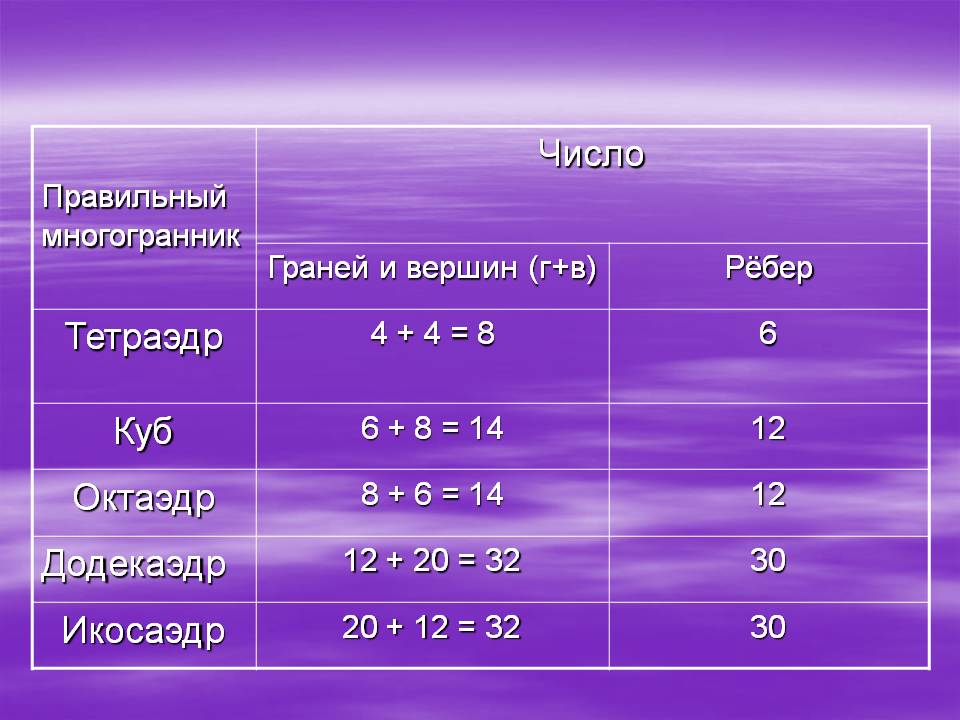 | Правильный многогранник | Число | |
|---|---|---|
| | Граней и вершин (г+в) | Рёбер |
| Тетраэдр | 4 + 4 = 8 | 6 |
| Куб | 6 + 8 = 14 | 12 |
| Октаэдр | 8 + 6 = 14 | 12 |
| Додекаэдр | 12 + 20 = 32 | 30 |
| Икосаэдр | 20 + 12 = 32 | 30 |